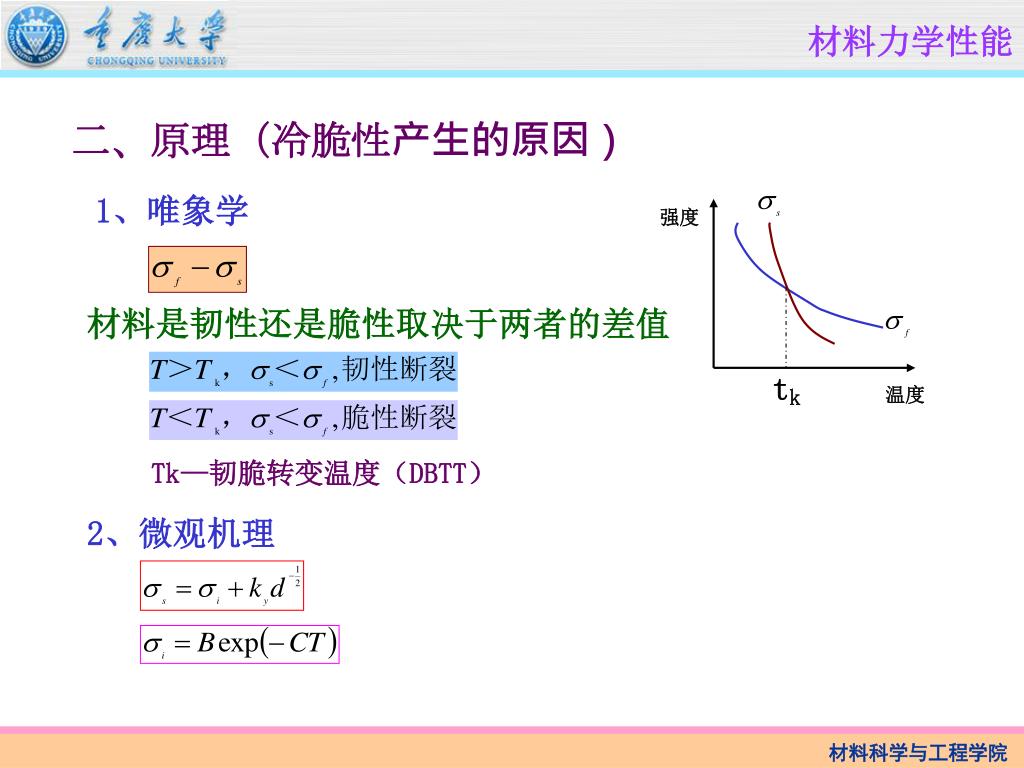 重庆大学
CHONGQING UNIVERSITY

材料力学性能

二、原理（冷脆性产生的原因）

1、唯象学

$\sigma_f - \sigma_s$

材料是韧性还是脆性取决于两者的差值

$T > T_k$，$\sigma_s < \sigma_f$,韧性断裂

$T < T_k$，$\sigma_s < \sigma_f$,脆性断裂

Tk—韧脆转变温度（DBTT）

强度

$\sigma_s$

$\sigma_f$

$t_k$

温度

2、微观机理

$\sigma_s = \sigma_i + k_y d^{-\frac{1}{2}}$

$\sigma_i = B\exp(-CT)$

材料科学与工程学院